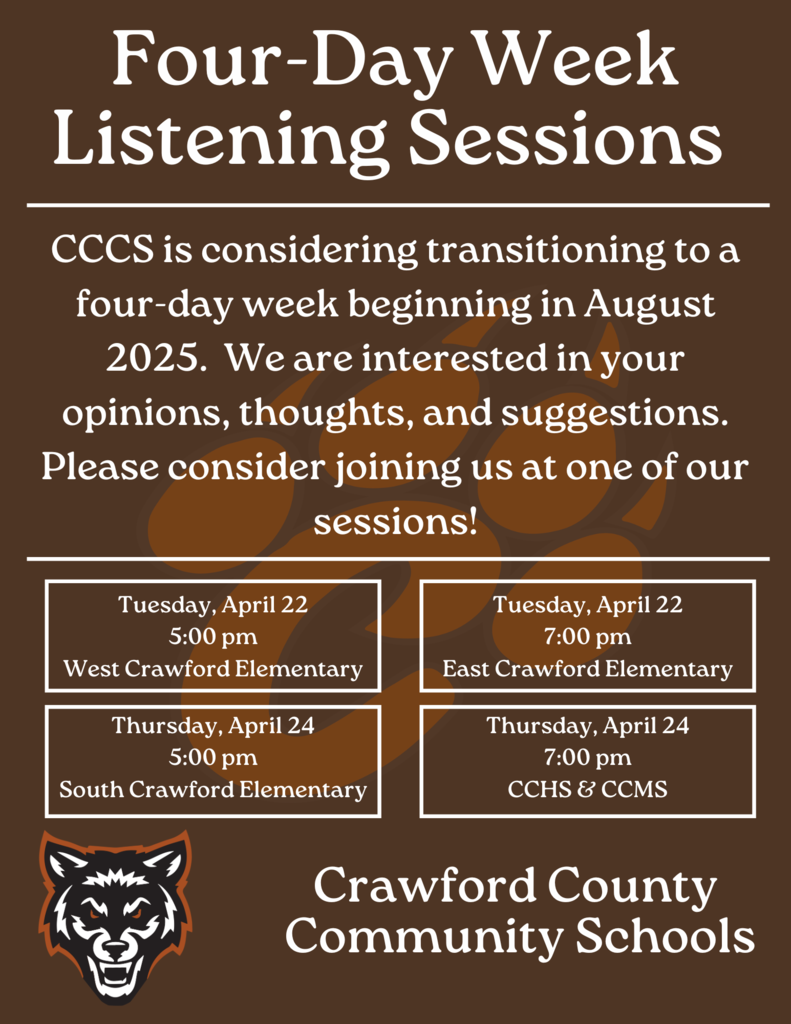 Four-Day Week Listening Sessions

CCCS is considering transitioning to a four-day week beginning in August 2025. We are interested in your opinions, thoughts, and suggestions. Please consider joining us at one of our sessions!

Tuesday, April 22
5:00 pm
West Crawford Elementary

Tuesday, April 22
7:00 pm
East Crawford Elementary

Thursday, April 24
5:00 pm
South Crawford Elementary

Thursday, April 24
7:00 pm
CCHS & CCMS

Crawford County Community Schools